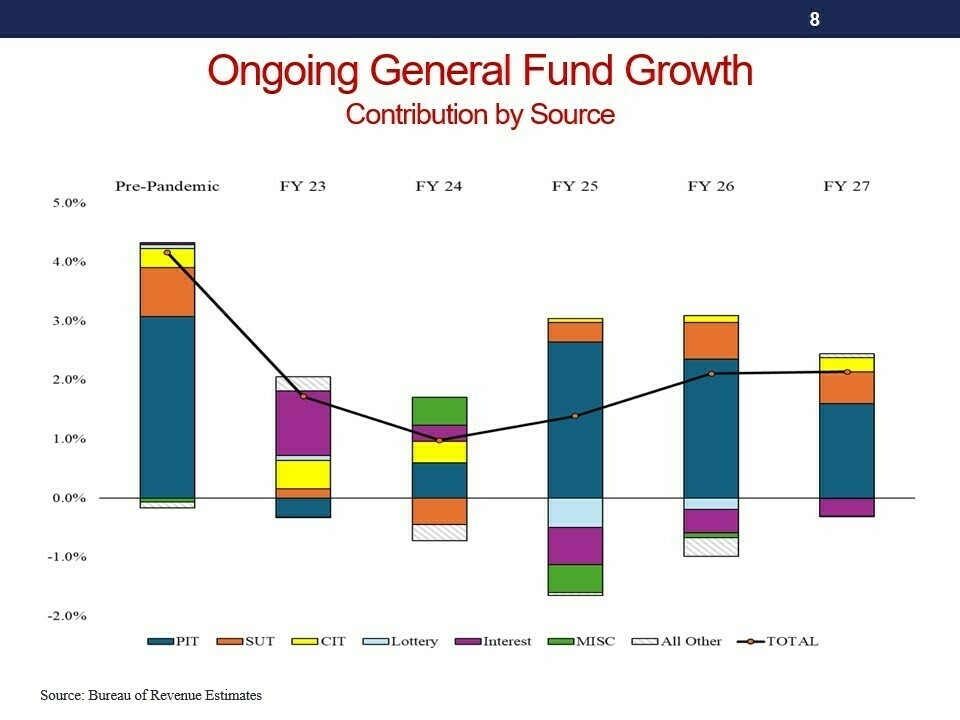 8

Ongoing General Fund Growth
Contribution by Source

Pre-Pandemic FY 23 FY 24 FY 25 FY 26 FY 27

5.0%
4.0%
3.0%
2.0%
1.0%
0.0%
-1.0%
-2.0%

PIT SUT CIT Lottery Interest MISC All Other TOTAL

Source: Bureau of Revenue Estimates